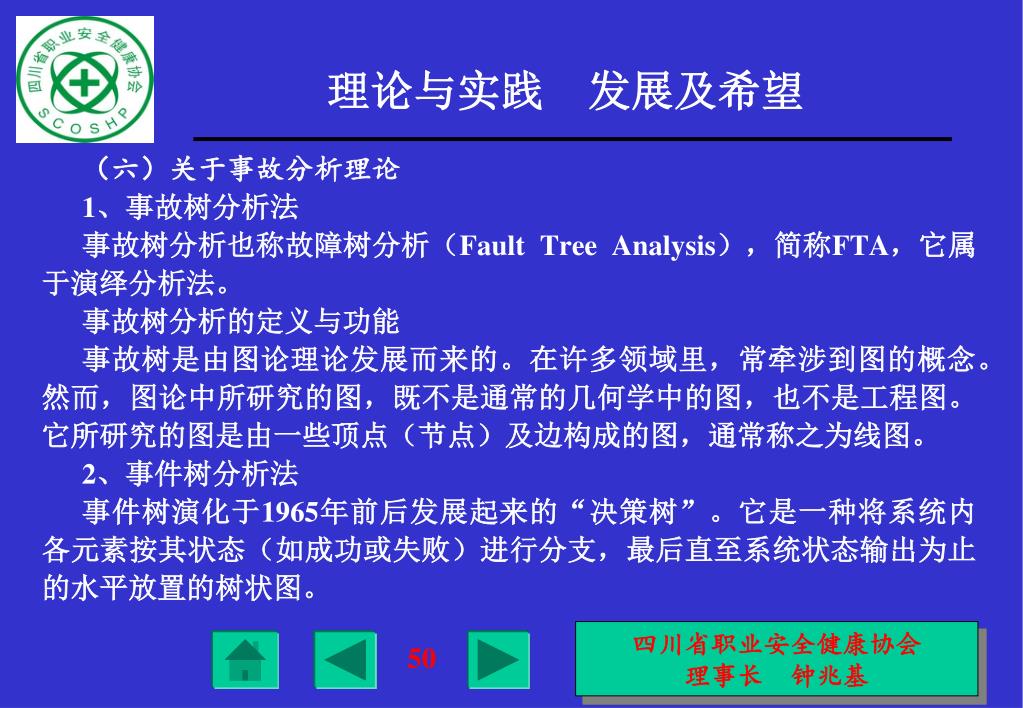 四川省职业安全健康协会
SCOSHP

理论与实践　发展及希望

（六）关于事故分析理论

1、事故树分析法

事故树分析也称故障树分析（Fault Tree Analysis），简称FTA，它属于演绎分析法。

事故树分析的定义与功能

事故树是由图论理论发展而来的。在许多领域里，常牵涉到图的概念。然而，图论中所研究的图，既不是通常的几何学中的图，也不是工程图。它所研究的图是由一些顶点（节点）及边构成的图，通常称之为线图。

2、事件树分析法

事件树演化于1965年前后发展起来的“决策树”。它是一种将系统内各元素按其状态（如成功或失败）进行分支，最后直至系统状态输出为止的水平放置的树状图。

50

四川省职业安全健康协会
理事长　钟兆基